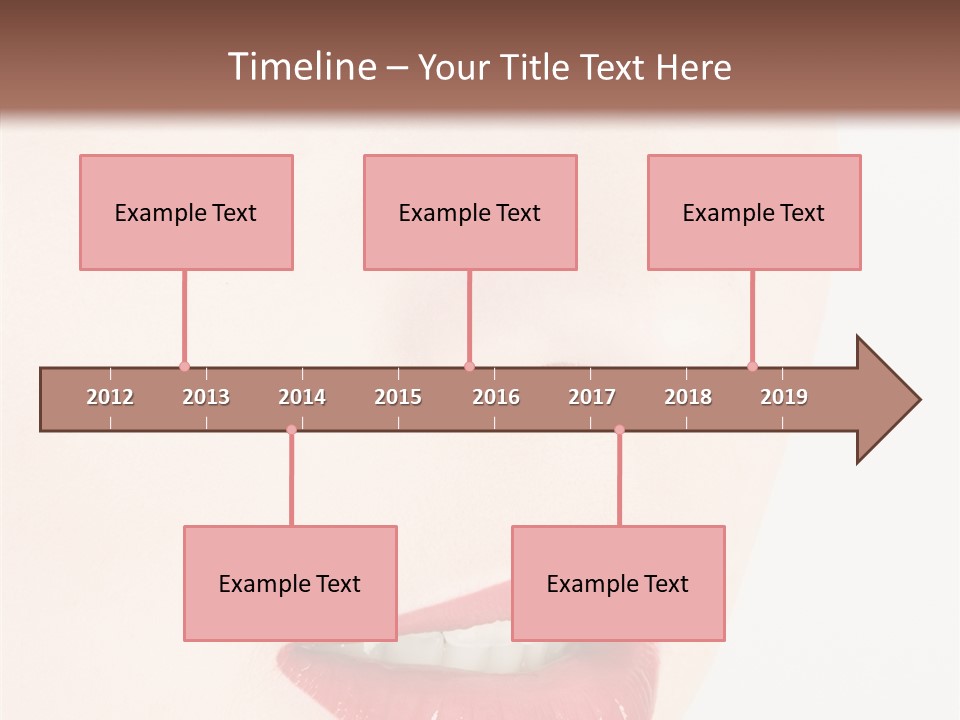 Timeline – Your Title Text Here

Example Text

Example Text

Example Text

2012 2013 2014 2015 2016 2017 2018 2019

Example Text

Example Text